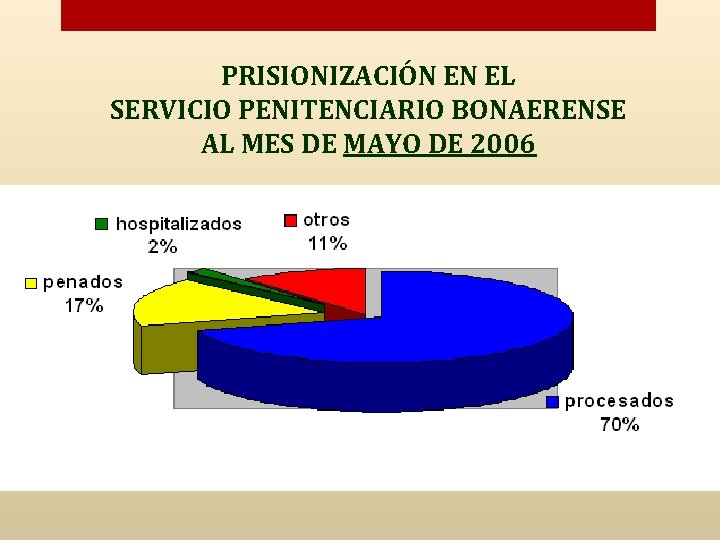 PRISIONIZACIÓN EN EL
SERVICIO PENITENCIARIO BONAERENSE
AL MES DE MAYO DE 2006

hospitalizados
2%

otros
11%

penados
17%

procesados
70%